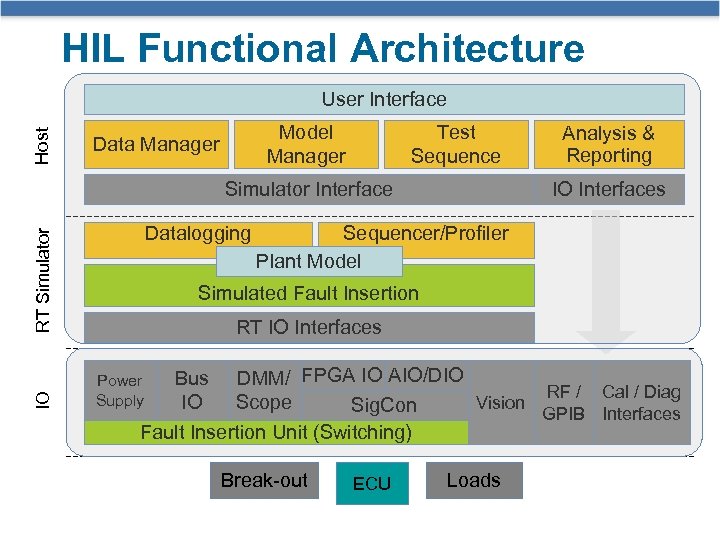 HIL Functional Architecture

Host

User Interface

Data Manager

Model Manager

Test Sequence

Analysis & Reporting

Simulator Interface

IO Interfaces

RT Simulator

Datalogging

Sequencer/Profiler

Plant Model

Simulated Fault Insertion

RT IO Interfaces

IO

Power Supply

Bus IO

DMM/ Scope

FPGA IO AIO/DIO

SigCon

Vision

RF / GPIB

Cal / Diag Interfaces

Fault Insertion Unit (Switching)

Break-out

ECU

Loads